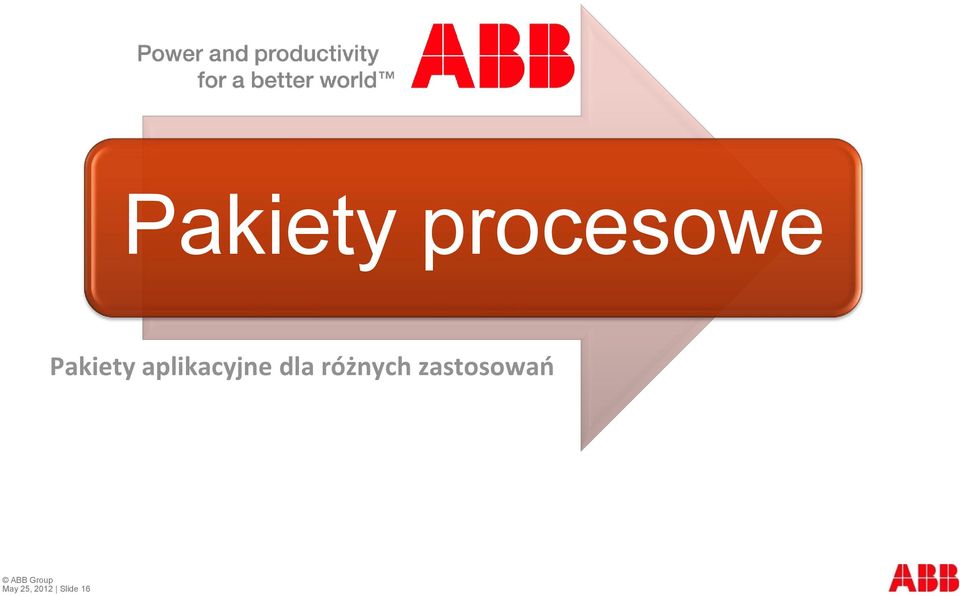 Power and productivity for a better world™

ABB

Pakiety procesowe

Pakiety aplikacyjne dla różnych zastosowań

© ABB Group
May 25, 2012 | Slide 16

ABB